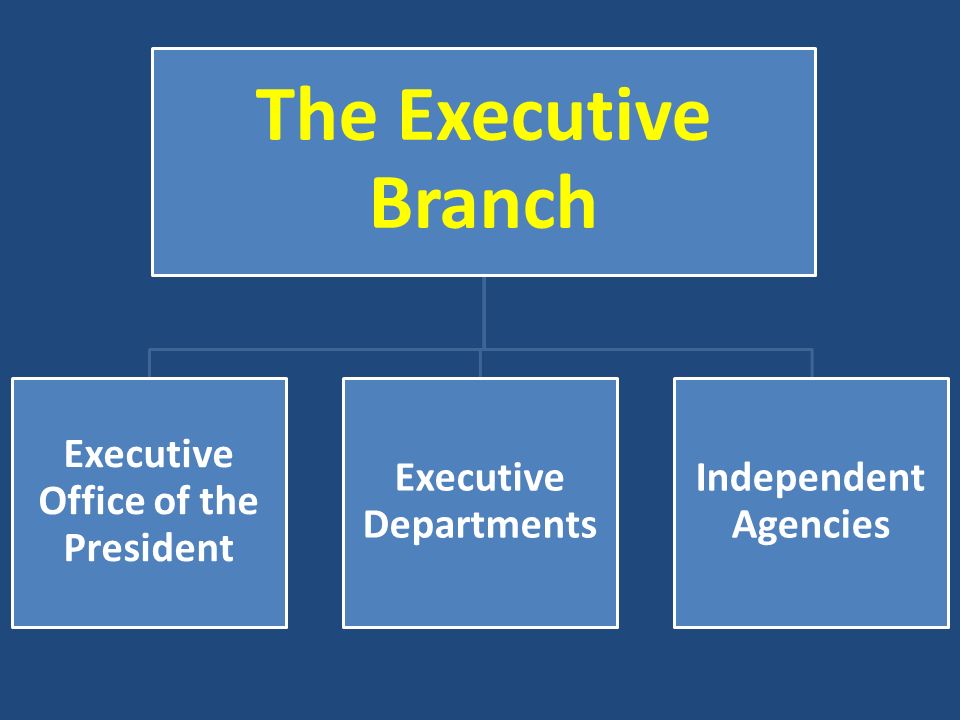 The Executive Branch

Executive Office of the President

Executive Departments

Independent Agencies